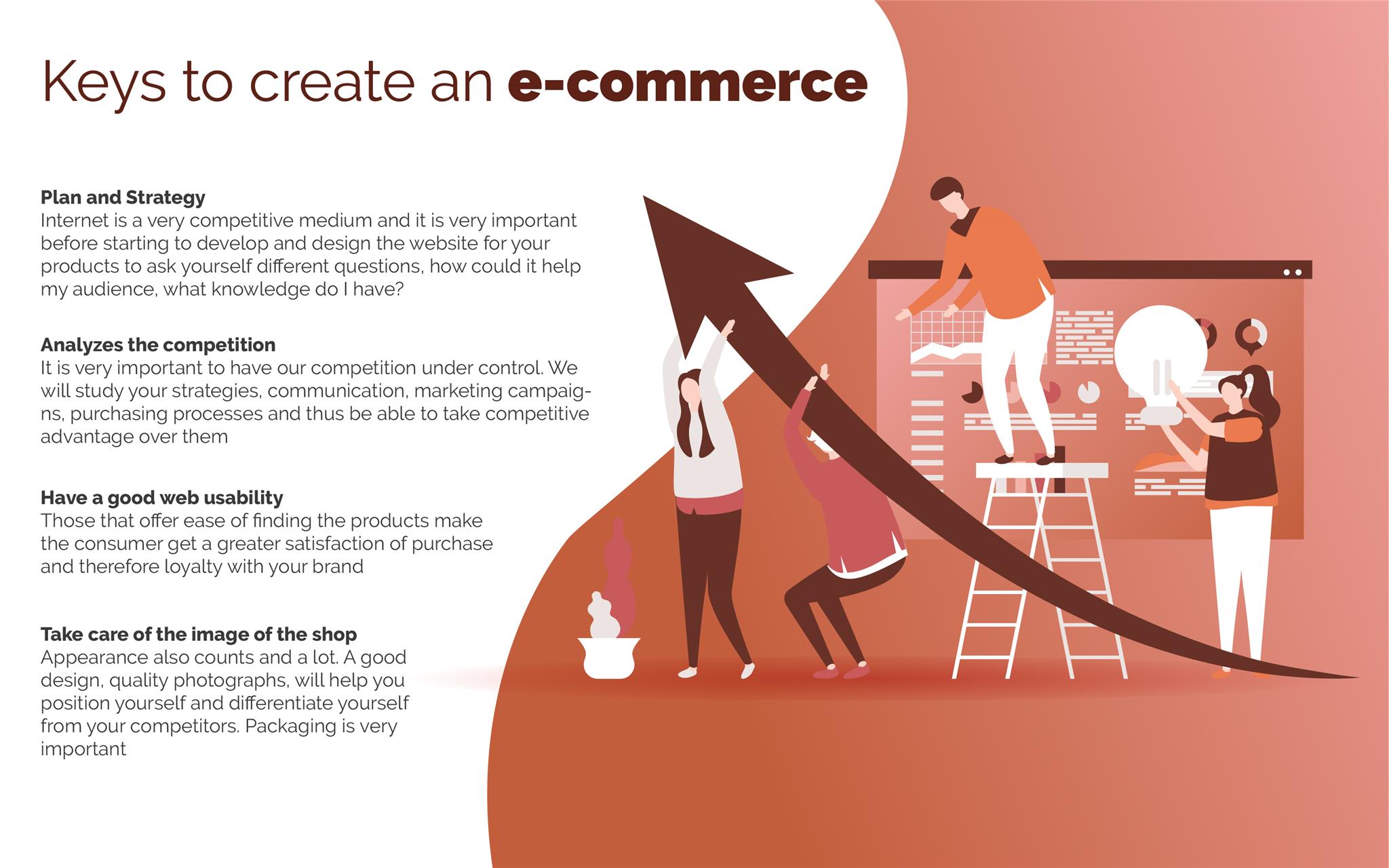 Keys to create an e-commerce

Plan and Strategy
Internet is a very competitive medium and it is very important before starting to develop and design the website for your products to ask yourself different questions, how could it help my audience, what knowledge do I have?

Analyzes the competition
It is very important to have our competition under control. We will study your strategies, communication, marketing campaigns, purchasing processes and thus be able to take competitive advantage over them

Have a good web usability
Those that offer ease of finding the products make the consumer get a greater satisfaction of purchase and therefore loyalty with your brand

Take care of the image of the shop
Appearance also counts and a lot. A good design, quality photographs, will help you position yourself and differentiate yourself from your competitors. Packaging is very important